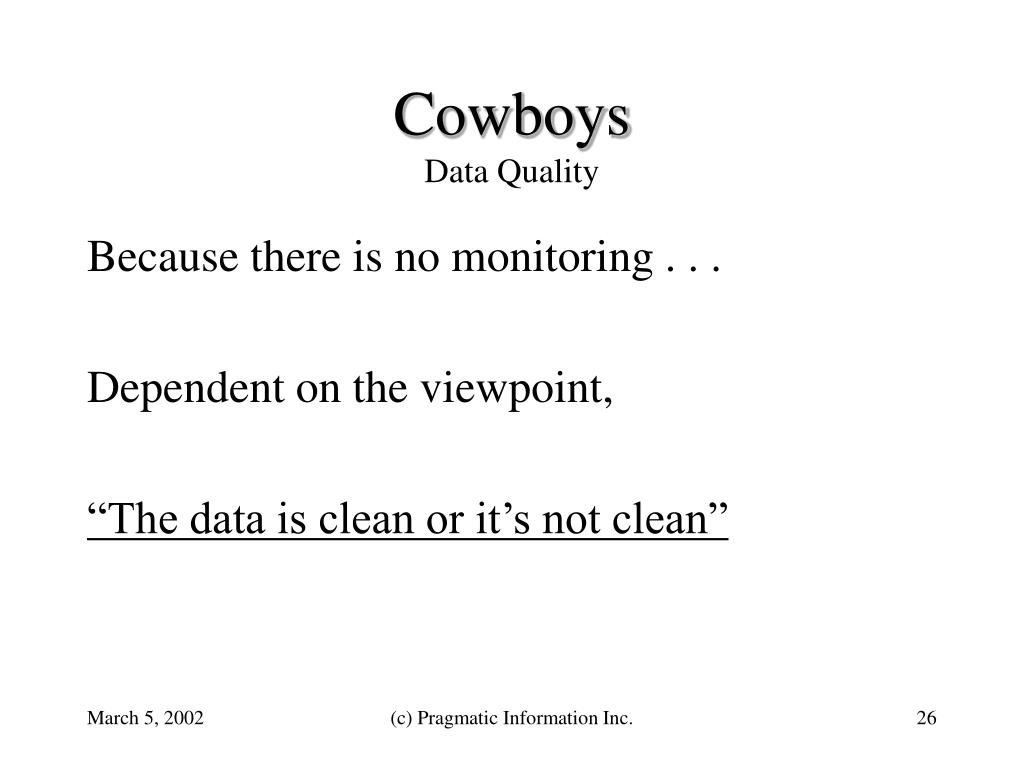 Cowboys
Data Quality

Because there is no monitoring . . .

Dependent on the viewpoint,

“The data is clean or it’s not clean”

March 5, 2002

(c) Pragmatic Information Inc.

26